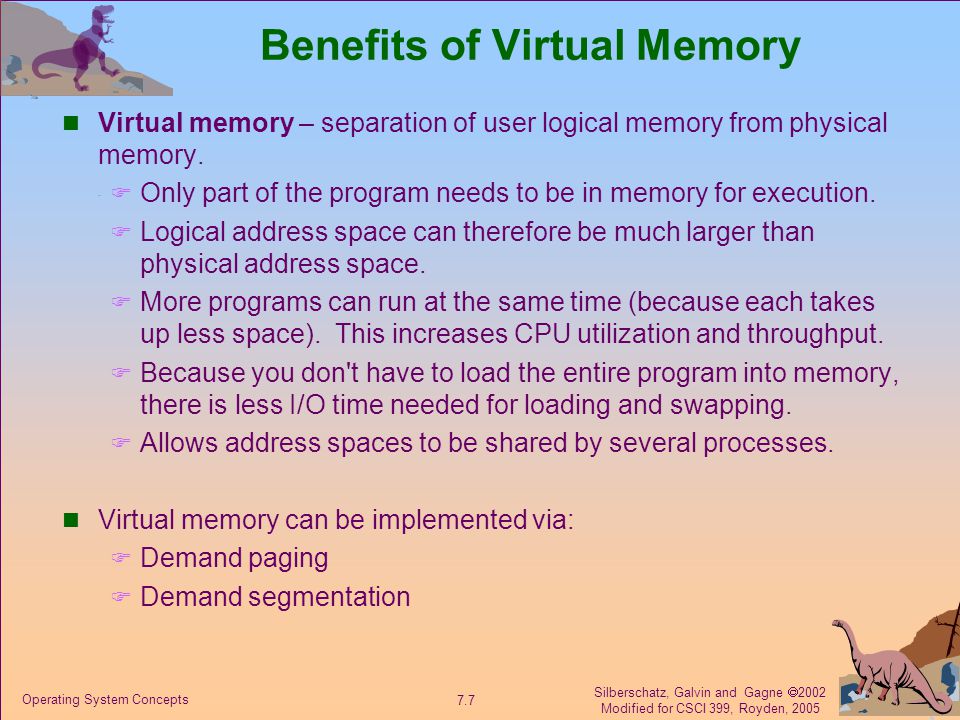 Benefits of Virtual Memory

Virtual memory – separation of user logical memory from physical memory.

Only part of the program needs to be in memory for execution.

Logical address space can therefore be much larger than physical address space.

More programs can run at the same time (because each takes up less space). This increases CPU utilization and throughput.

Because you don't have to load the entire program into memory, there is less I/O time needed for loading and swapping.

Allows address spaces to be shared by several processes.

Virtual memory can be implemented via:

Demand paging

Demand segmentation

Operating System Concepts

7.7

Silberschatz, Galvin and Gagne ©2002
Modified for CSCI 399, Royden, 2005